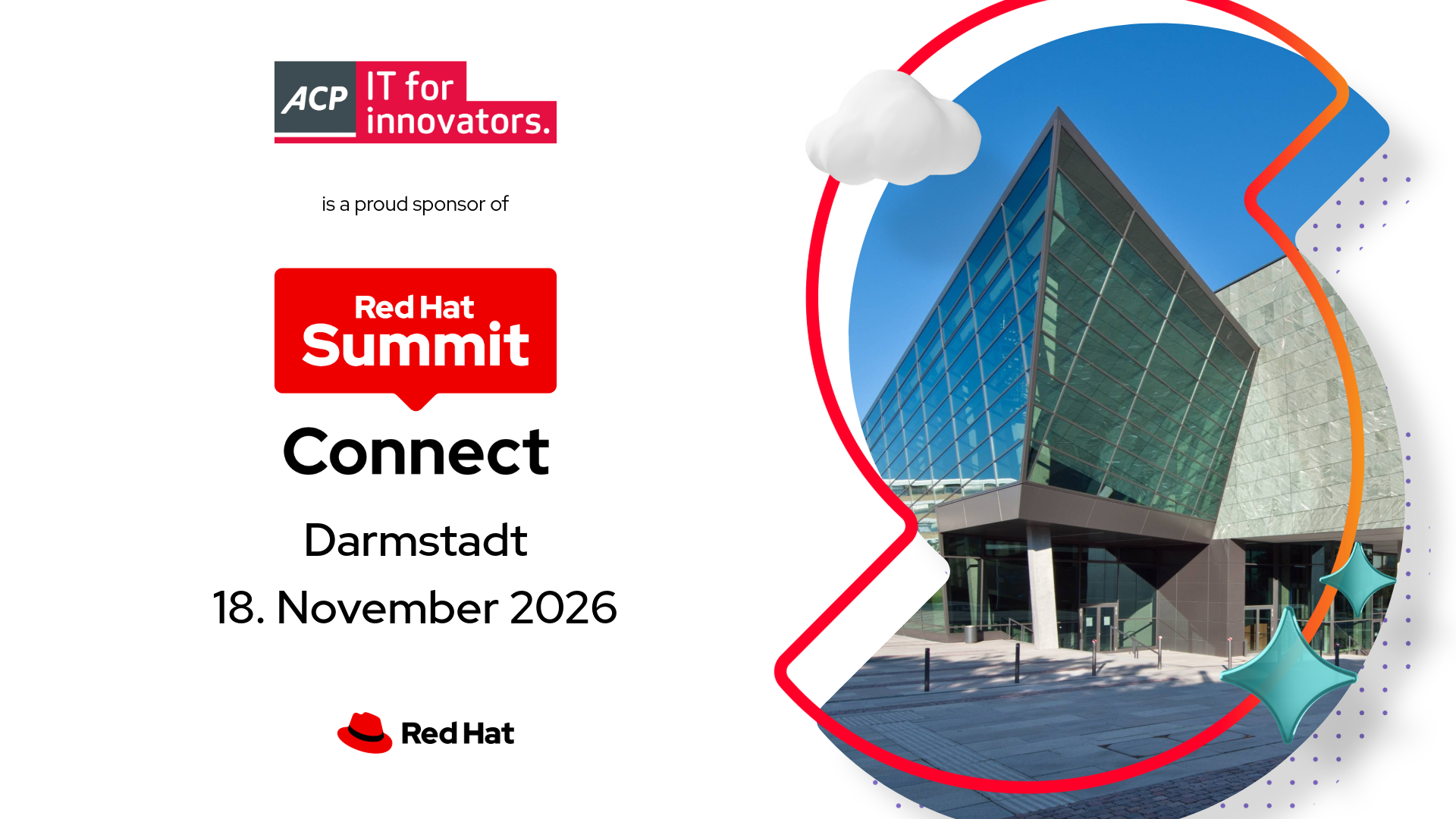 ACP IT for innovators.

is a proud sponsor of

Red Hat Summit

Connect

Darmstadt

18. November 2026

Red Hat